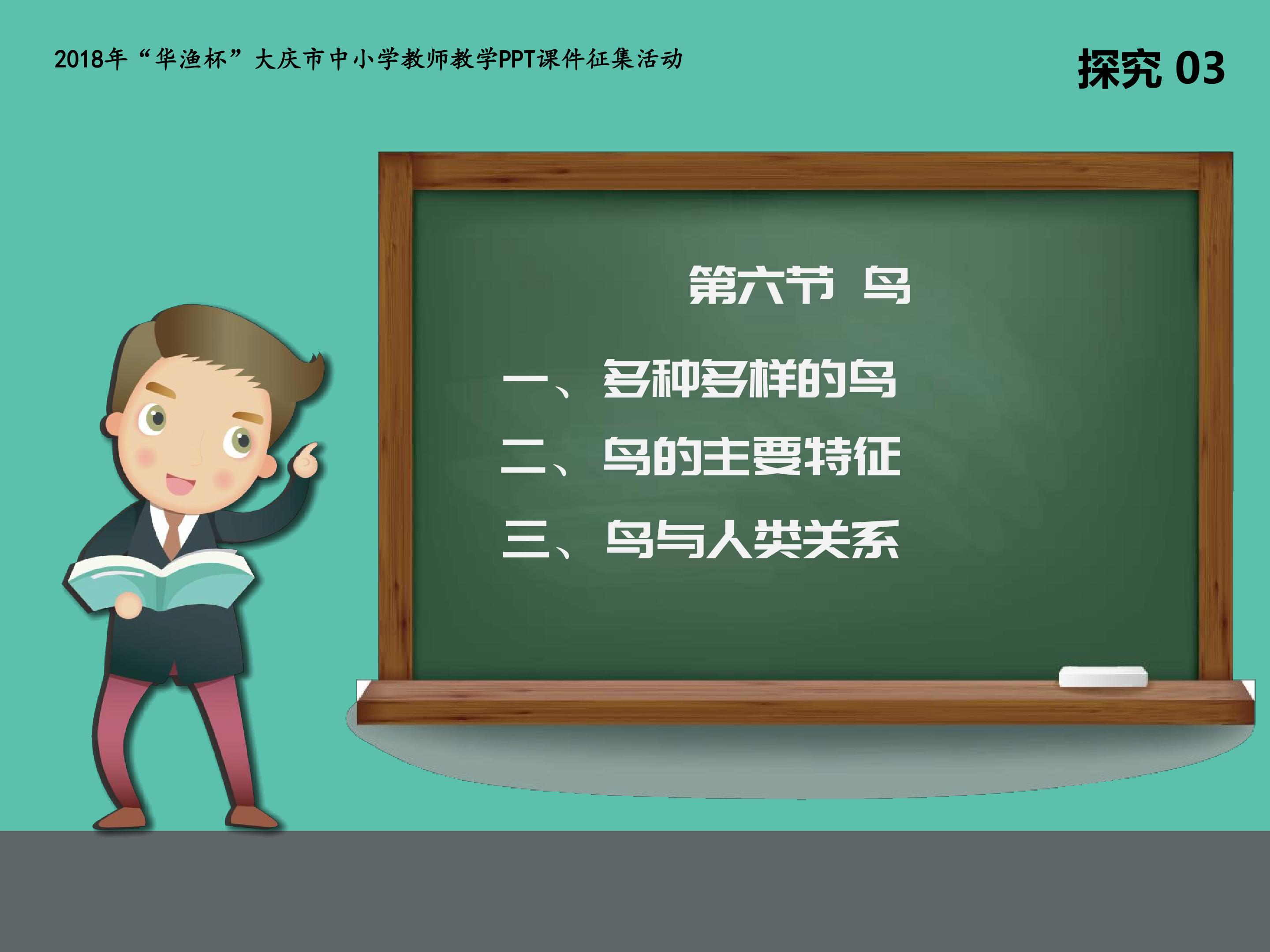 2018年“华渔杯”大庆市中小学教师教学PPT课件征集活动

探究 03

第六节 鸟

一、多种多样的鸟

二、鸟的主要特征

三、鸟与人类关系